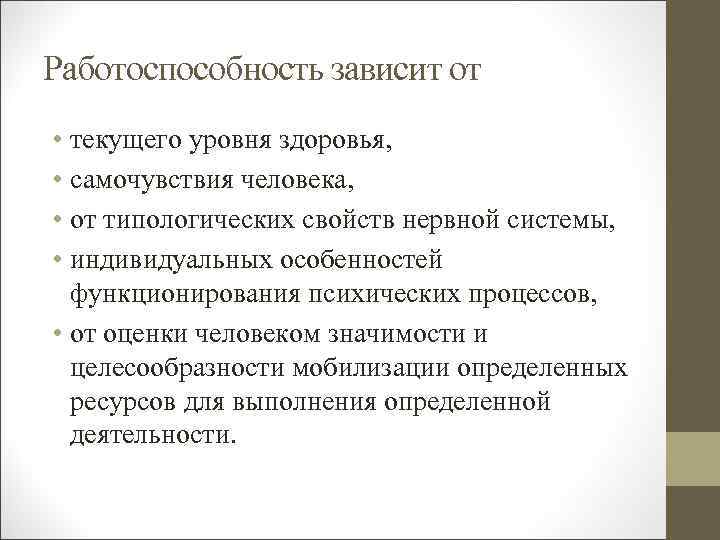 Работоспособность зависит от

• текущего уровня здоровья,
• самочувствия человека,
• от типологических свойств нервной системы,
• индивидуальных особенностей функционирования психических процессов,
• от оценки человеком значимости и целесообразности мобилизации определенных ресурсов для выполнения определенной деятельности.